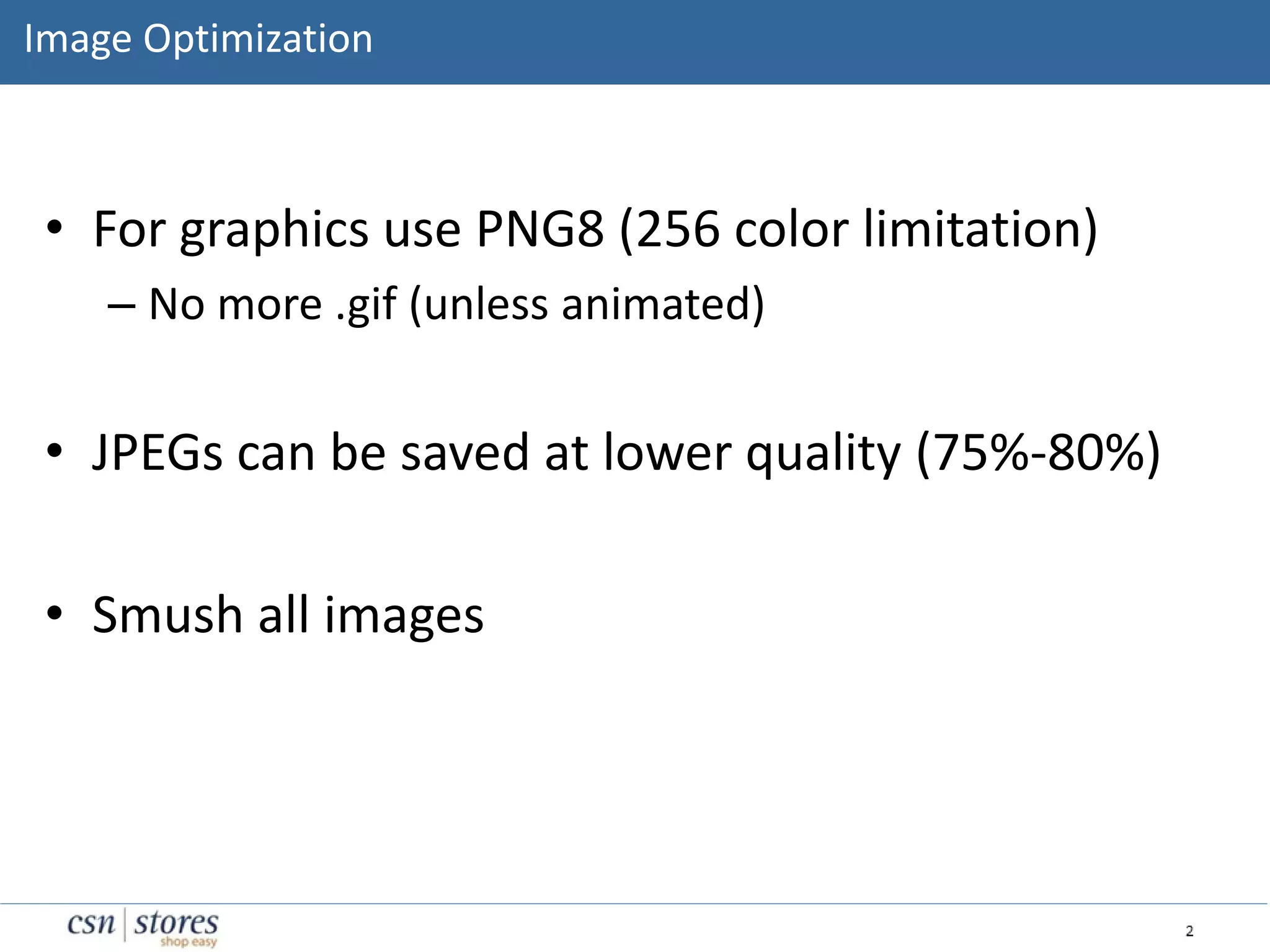 Image Optimization

• For graphics use PNG8 (256 color limitation)
– No more .gif (unless animated)

• JPEGs can be saved at lower quality (75%-80%)

• Smush all images

csn | stores
shop easy

2